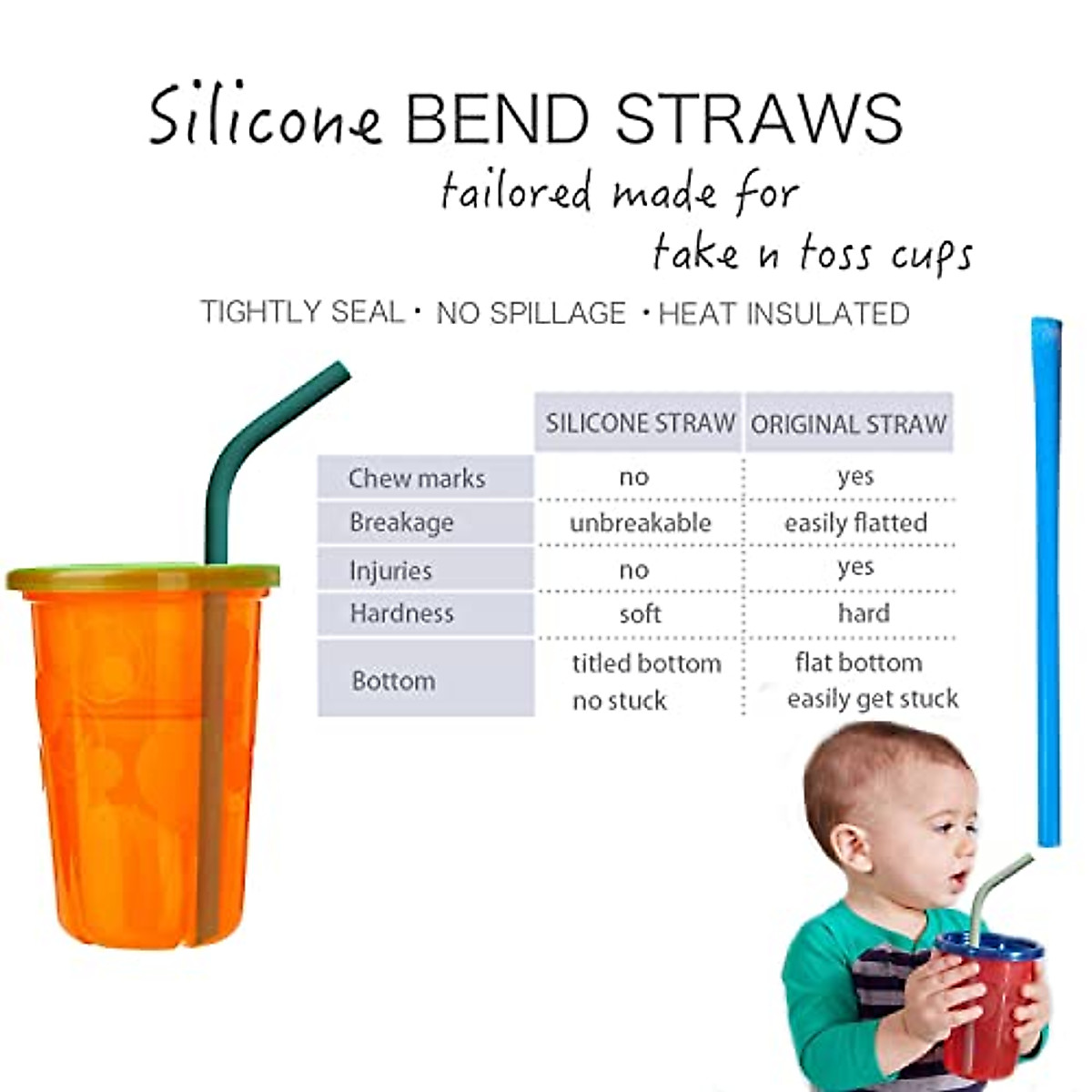 Silicone BEND STRAWS

tailored made for take n toss cups

TIGHTLY SEAL · NO SPILLAGE · HEAT INSULATED

| | SILICONE STRAW | ORIGINAL STRAW |
|---|---|---|
| Chew marks | no | yes |
| Breakage | unbreakable | easily flatted |
| Injuries | no | yes |
| Hardness | soft | hard |
| Bottom | titled bottom no stuck | flat bottom easily get stuck |